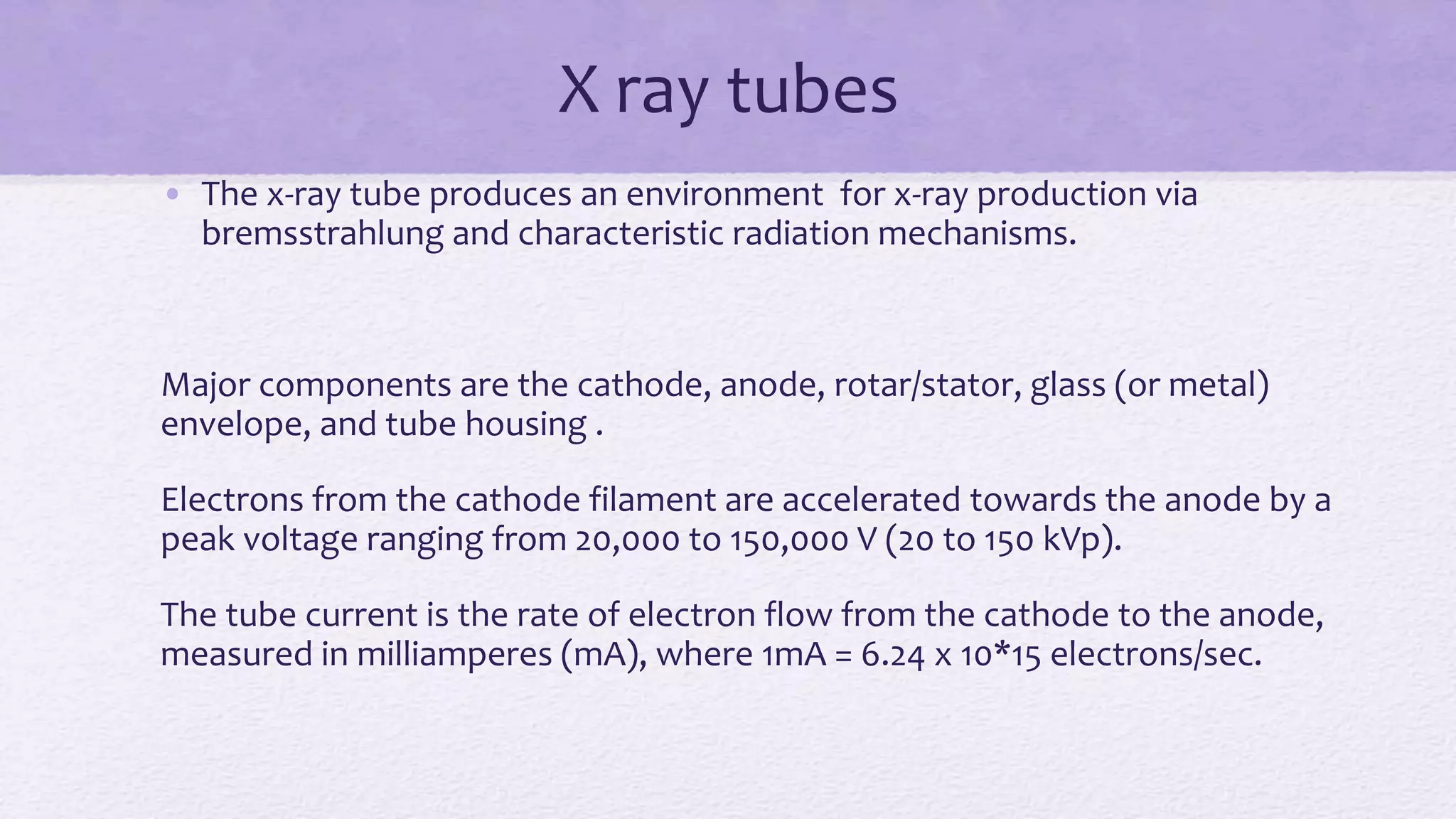 X ray tubes

• The x-ray tube produces an environment for x-ray production via bremsstrahlung and characteristic radiation mechanisms.

Major components are the cathode, anode, rotar/stator, glass (or metal) envelope, and tube housing .

Electrons from the cathode filament are accelerated towards the anode by a peak voltage ranging from 20,000 to 150,000 V (20 to 150 kVp).

The tube current is the rate of electron flow from the cathode to the anode, measured in milliamperes (mA), where 1mA = 6.24 x 10*15 electrons/sec.